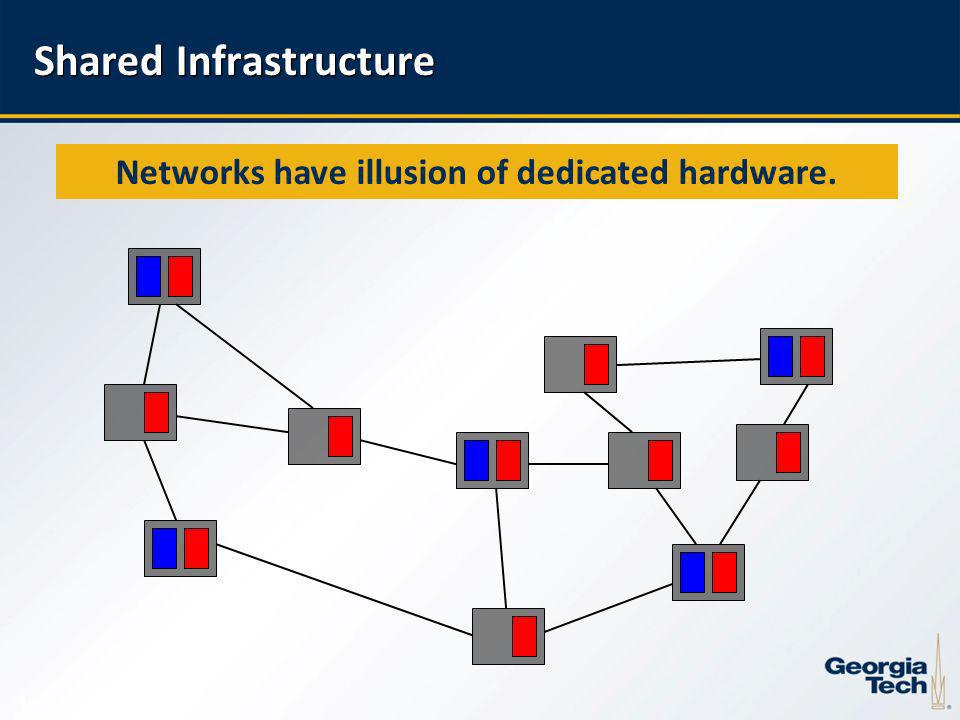 Shared Infrastructure

Networks have illusion of dedicated hardware.

Georgia Tech